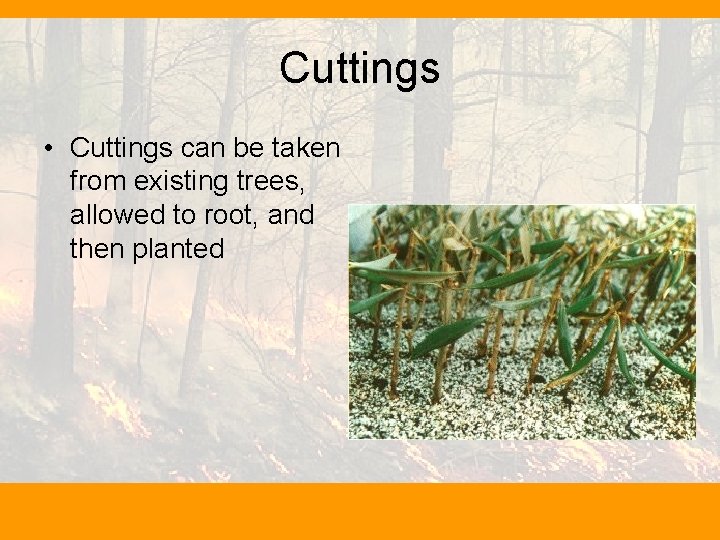 Cuttings

• Cuttings can be taken from existing trees, allowed to root, and then planted